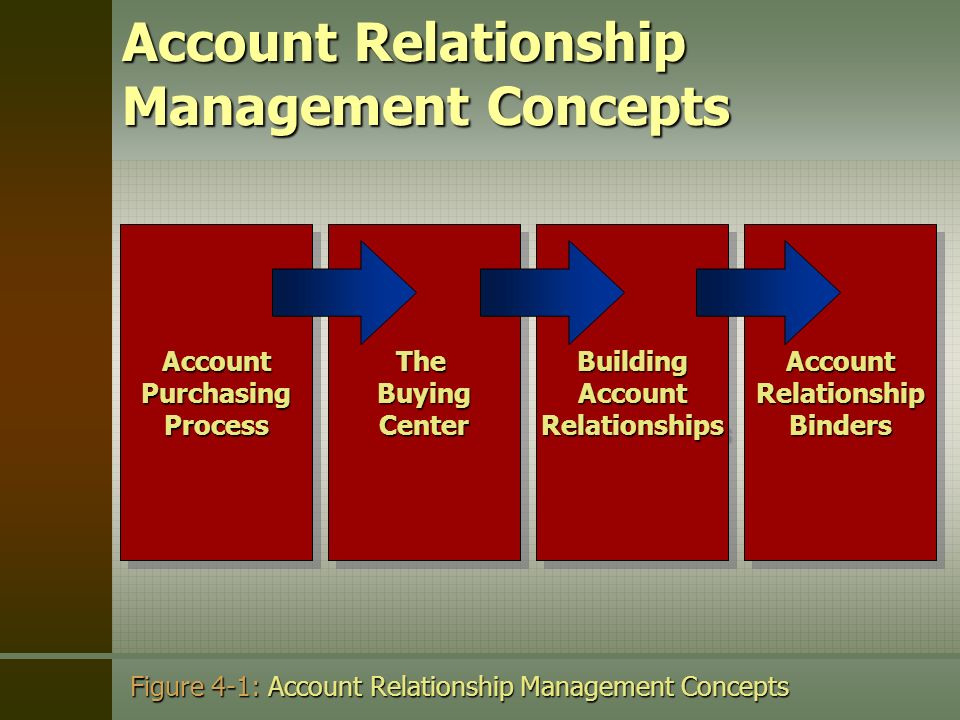 Account Relationship Management Concepts

Account Purchasing Process

The Buying Center

Building Account Relationships

Account Relationship Binders

Figure 4-1: Account Relationship Management Concepts